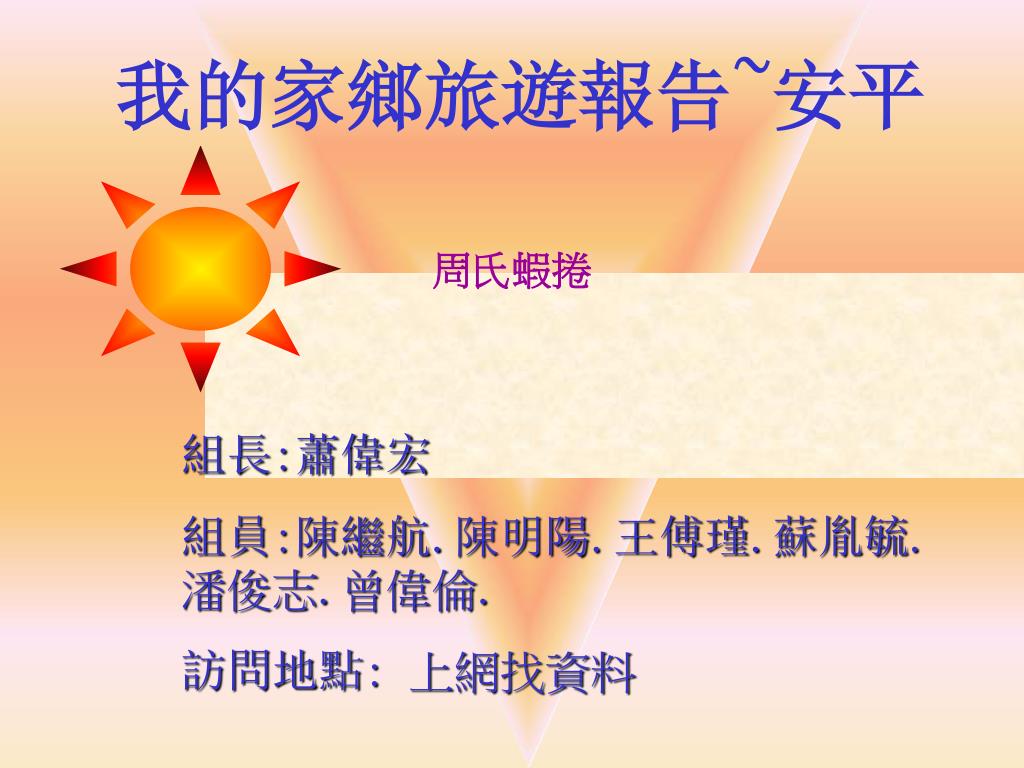 我的家鄉旅遊報告~安平

周氏蝦捲

組長:蕭偉宏

組員:陳繼航. 陳明陽. 王傅瑾. 蘇胤毓. 潘俊志. 曾偉倫.

訪問地點: 上網找資料